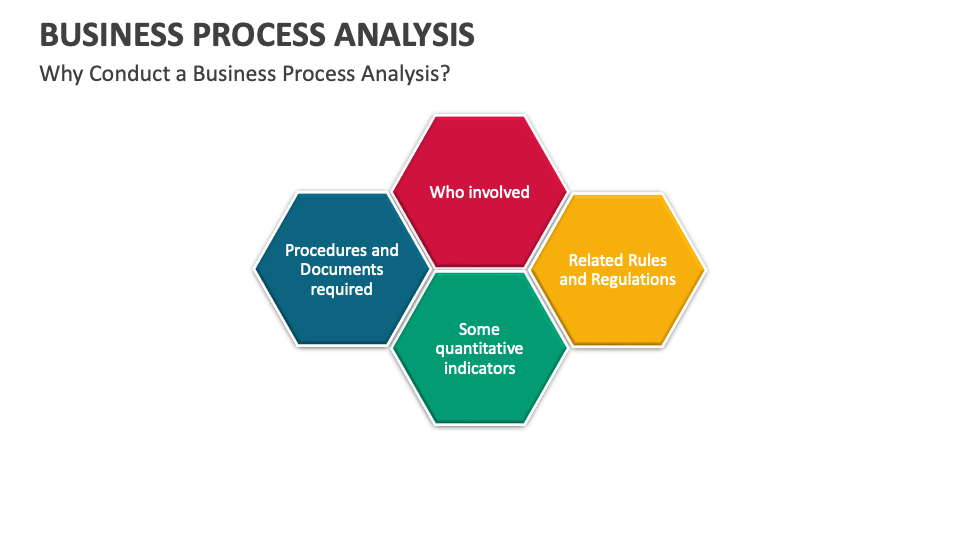 BUSINESS PROCESS ANALYSIS

Why Conduct a Business Process Analysis?

Who involved

Procedures and Documents required

Related Rules and Regulations

Some quantitative indicators